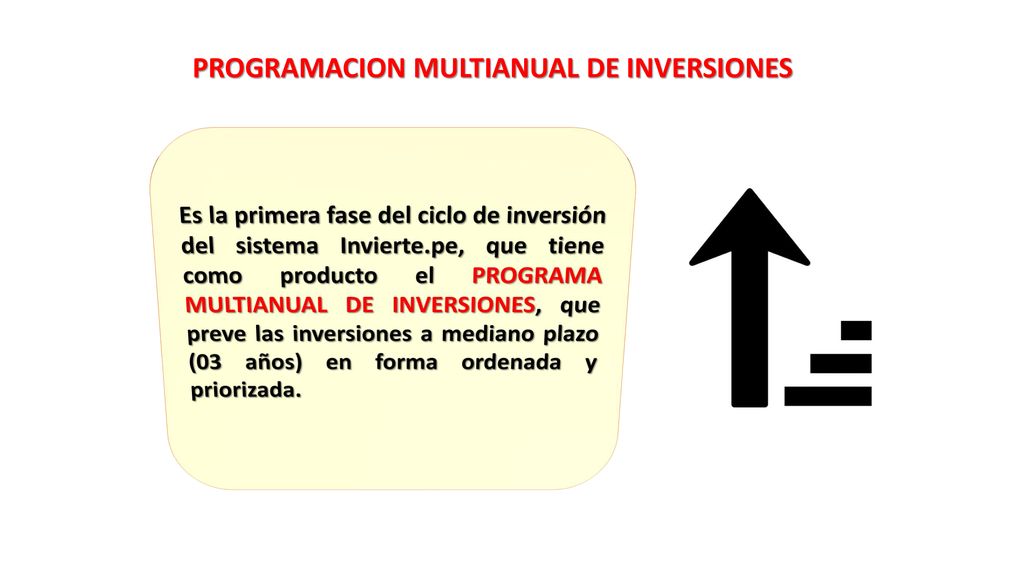 PROGRAMACION MULTIANUAL DE INVERSIONES

Es la primera fase del ciclo de inversión del sistema Invierte.pe, que tiene como producto el PROGRAMA MULTIANUAL DE INVERSIONES, que preve las inversiones a mediano plazo (03 años) en forma ordenada y priorizada.